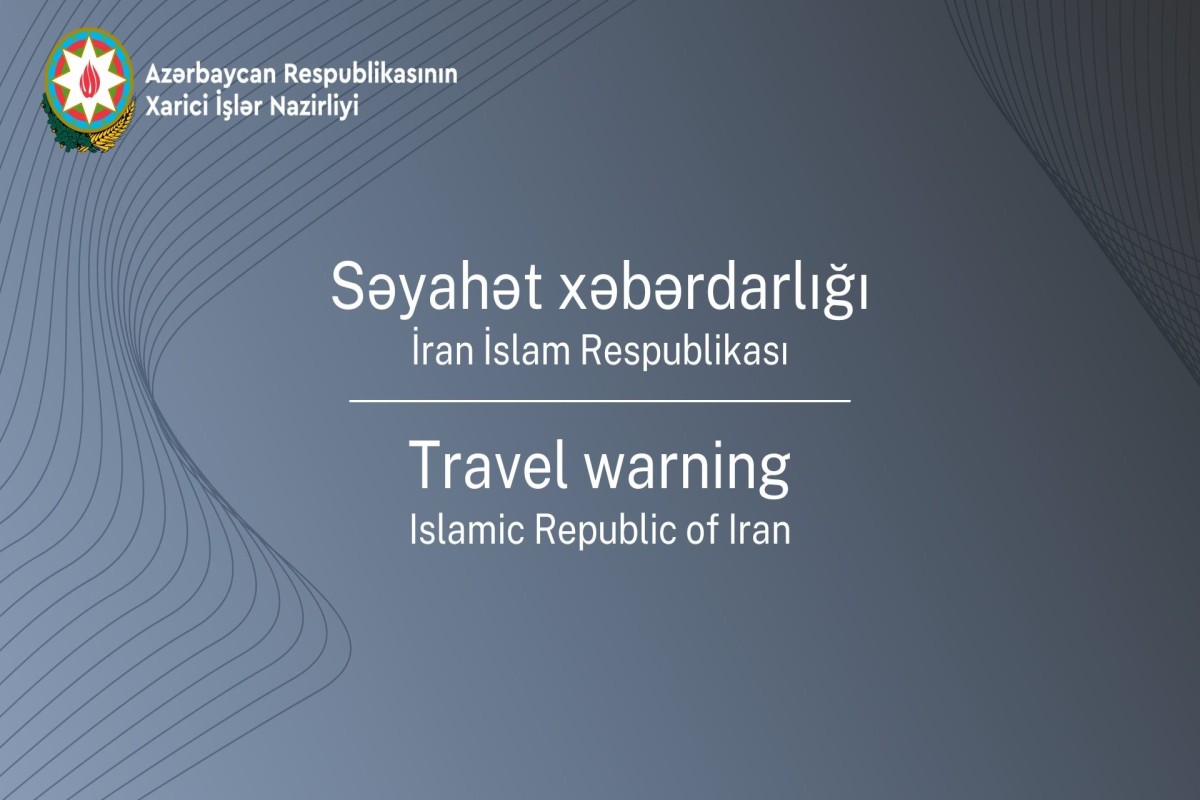 Azərbaycan Respublikasının
Xarici İşlər Nazirliyi

Səyahət xəbərdarlığı
İran İslam Respublikası

Travel warning
Islamic Republic of Iran